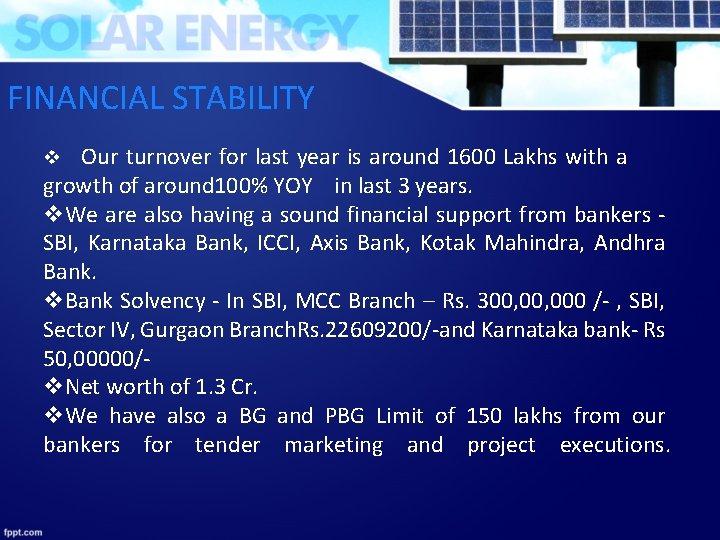 SOLAR ENERGY

FINANCIAL STABILITY

❖ Our turnover for last year is around 1600 Lakhs with a growth of around100% YOY in last 3 years.
❖We are also having a sound financial support from bankers - SBI, Karnataka Bank, ICCI, Axis Bank, Kotak Mahindra, Andhra Bank.
❖Bank Solvency - In SBI, MCC Branch – Rs. 300,00,000 /- , SBI, Sector IV, Gurgaon BranchRs.22609200/-and Karnataka bank- Rs 50,00000/-
❖Net worth of 1.3 Cr.
❖We have also a BG and PBG Limit of 150 lakhs from our bankers for tender marketing and project executions.

fppt.com